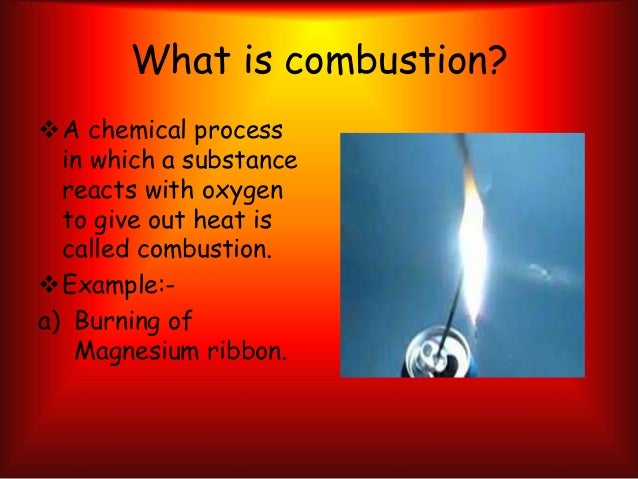 What is combustion?

❖ A chemical process in which a substance reacts with oxygen to give out heat is called combustion.

❖ Example:-

a) Burning of Magnesium ribbon.